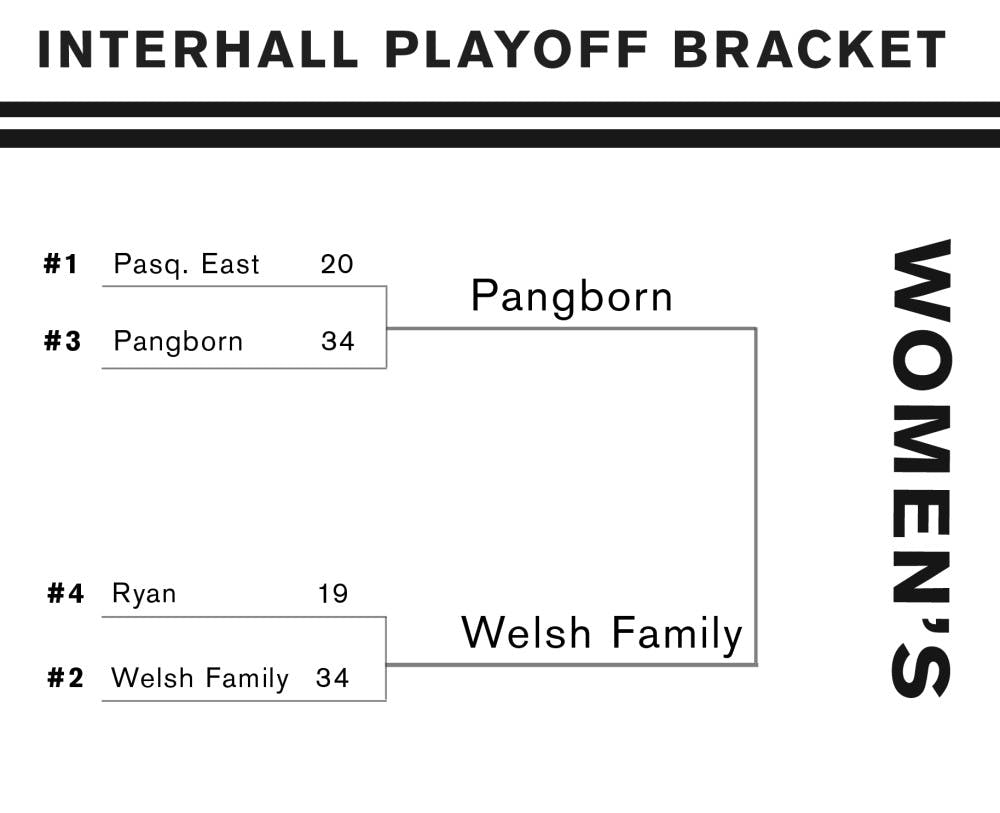 INTERHALL PLAYOFF BRACKET

#1 Pasq. East 20
#3 Pangborn 34

Pangborn

#4 Ryan 19
#2 Welsh Family 34

Welsh Family

WOMEN'S